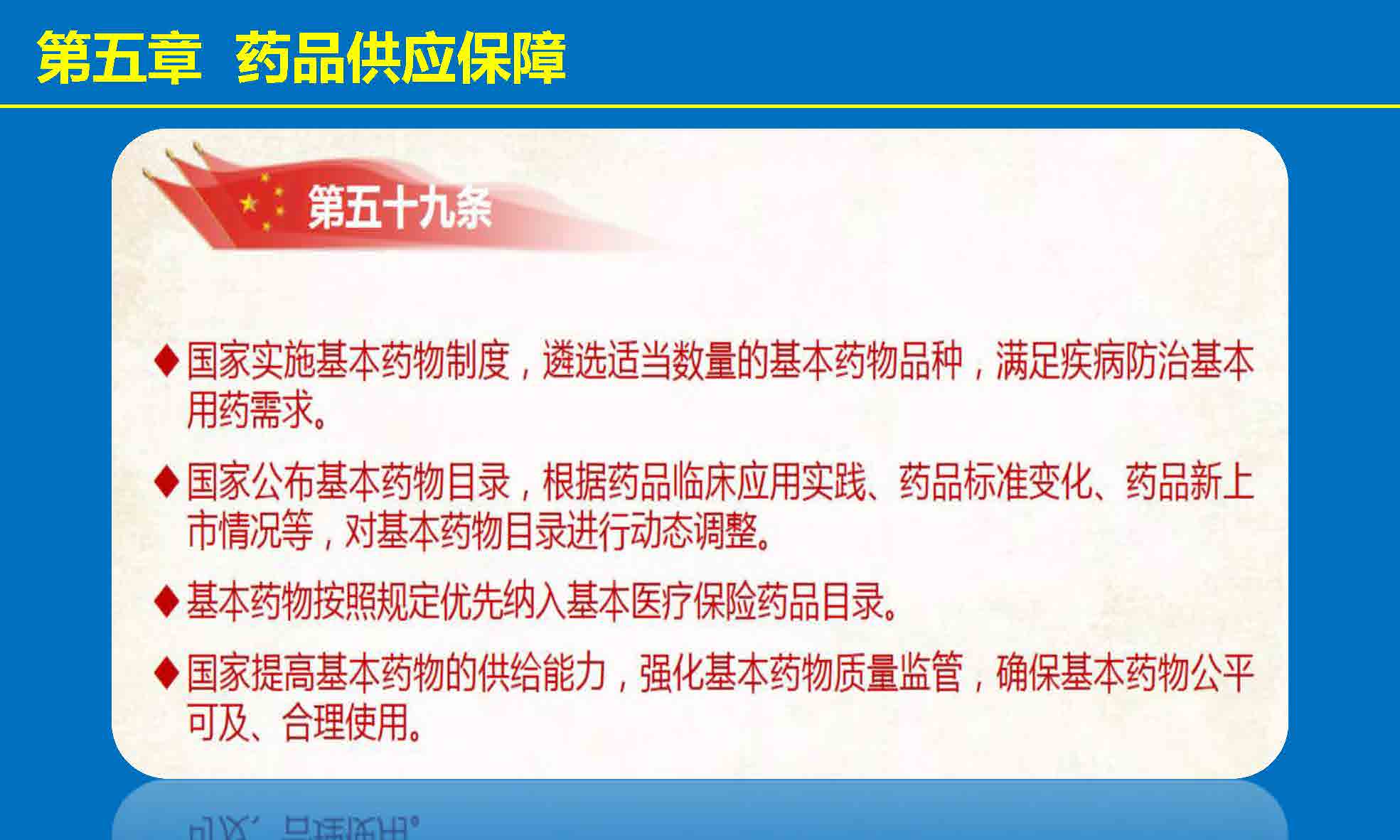 第五章 药品供应保障

第五十九条

◆国家实施基本药物制度，遴选适当数量的基本药物品种，满足疾病防治基本用药需求。

◆国家公布基本药物目录，根据药品临床应用实践、药品标准变化、药品新上市情况等，对基本药物目录进行动态调整。

◆基本药物按照规定优先纳入基本医疗保险药品目录。

◆国家提高基本药物的供给能力，强化基本药物质量监管，确保基本药物公平可及、合理使用。